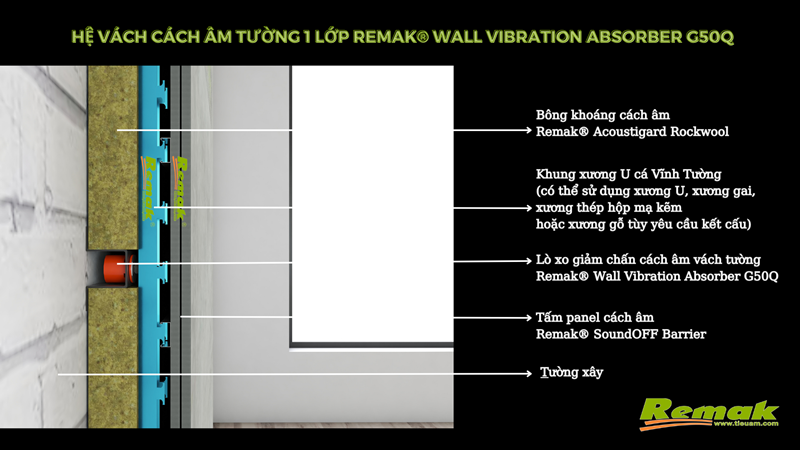 HỆ VÁCH CÁCH ÂM TƯỜNG 1 LỚP REMAK® WALL VIBRATION ABSORBER G50Q

Remak
Remak

Bông khoáng cách âm
Remak® Acoustigard Rockwool

Khung xương U cá Vĩnh Tường
(có thể sử dụng xương U, xương gai, xương thép hộp mạ kẽm hoặc xương gỗ tùy yêu cầu kết cấu)

Lò xo giảm chấn cách âm vách tường
Remak® Wall Vibration Absorber G50Q

Tấm panel cách âm
Remak® SoundOFF Barrier

Tường xây

Remak
www.tieuam.com